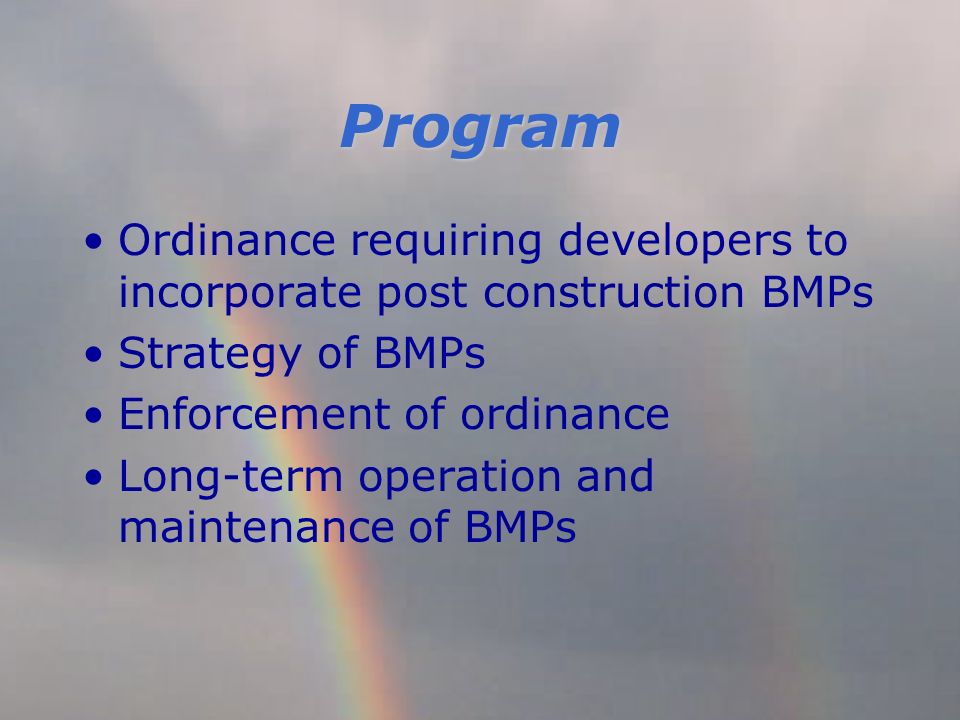 Program

• Ordinance requiring developers to incorporate post construction BMPs
• Strategy of BMPs
• Enforcement of ordinance
• Long-term operation and maintenance of BMPs